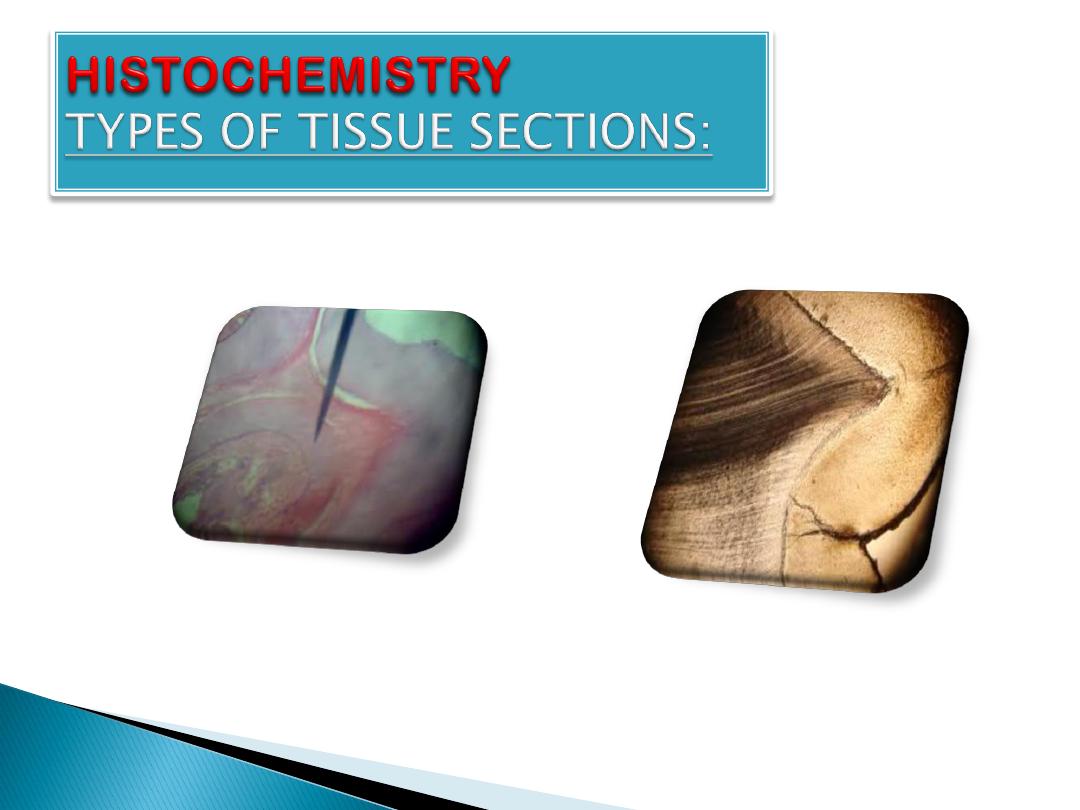 HISTOCHEMISTRY
TYPES OF TISSUE SECTIONS: